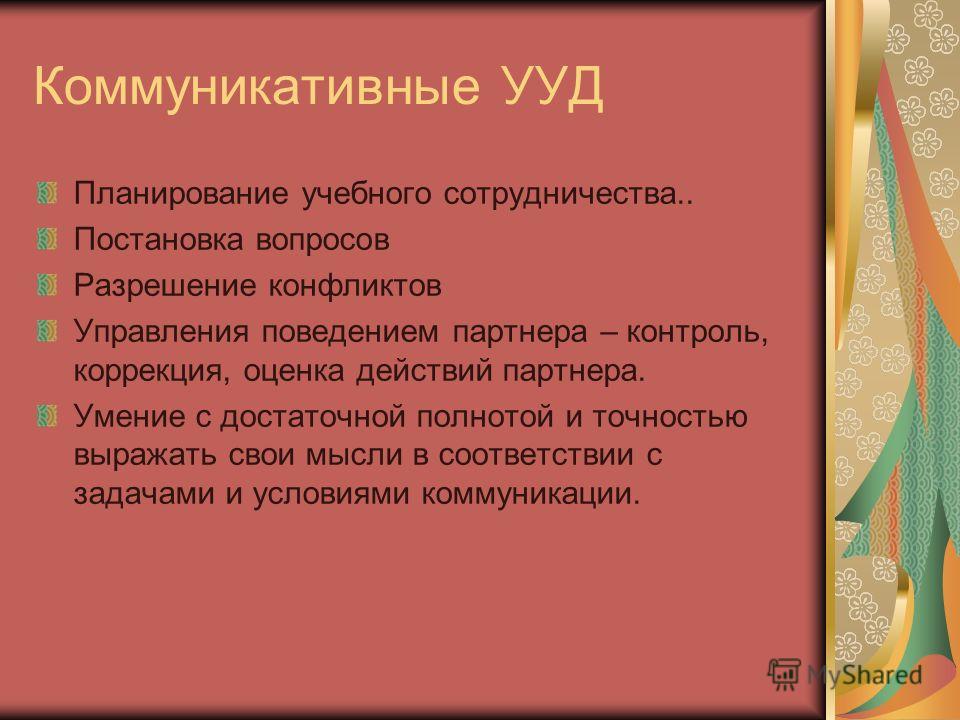 Коммуникативные УУД

Планирование учебного сотрудничества..

Постановка вопросов

Разрешение конфликтов

Управления поведением партнера – контроль, коррекция, оценка действий партнера.

Умение с достаточной полнотой и точностью выражать свои мысли в соответствии с задачами и условиями коммуникации.

MyShared